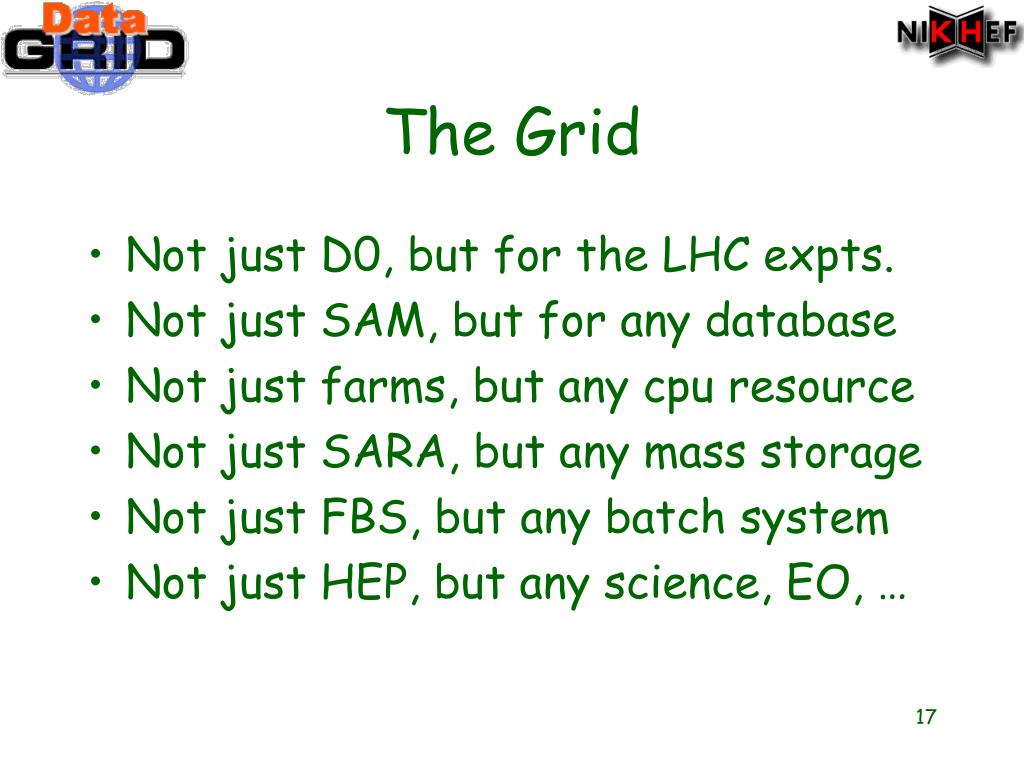 Data
GRID

NIKHEF

The Grid

• Not just D0, but for the LHC expts.
• Not just SAM, but for any database
• Not just farms, but any cpu resource
• Not just SARA, but any mass storage
• Not just FBS, but any batch system
• Not just HEP, but any science, EO, …

17